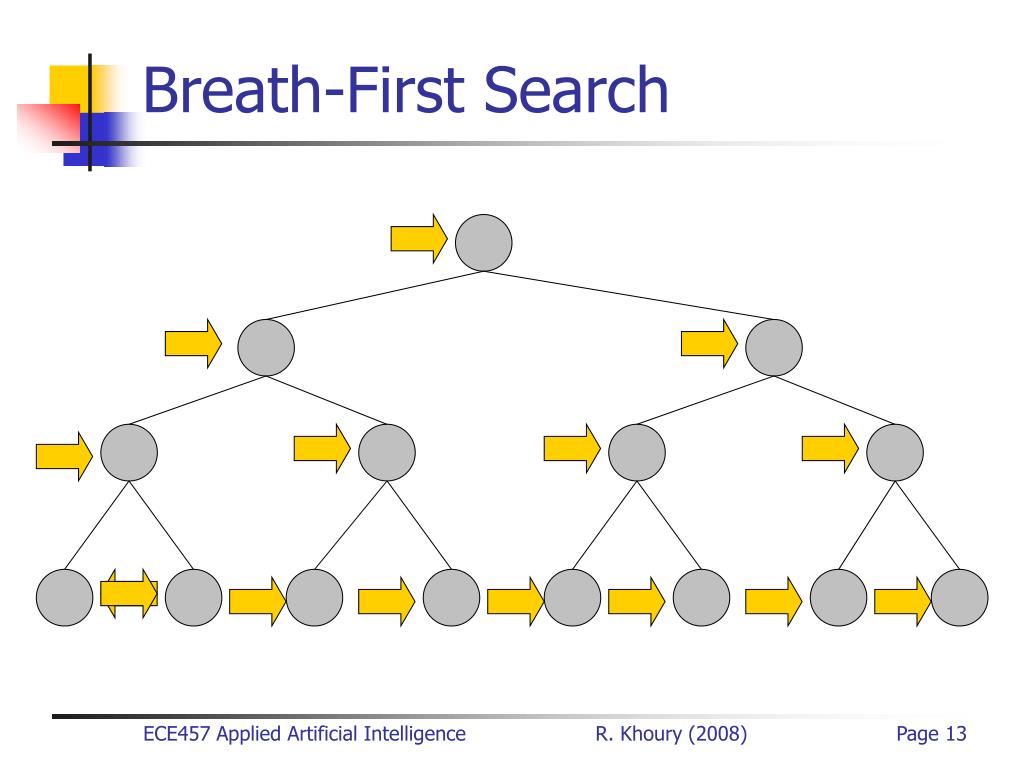 Breath-First Search

ECE457 Applied Artificial Intelligence
R. Khoury (2008)
Page 13